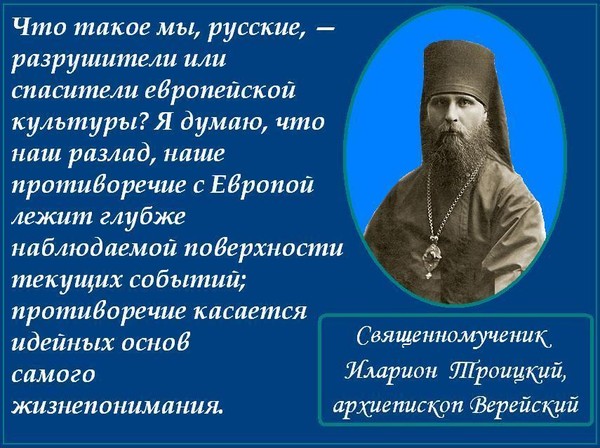 Что такое мы, русские, — разрушители или спасители европейской культуры? Я думаю, что наш разлад, наше противоречие с Европой лежит глубже наблюдаемой поверхности текущих событий; противоречие касается идейных основ самого жизнепонимания.

Священномученик Иларион Троицкий, архиепископ Верейский